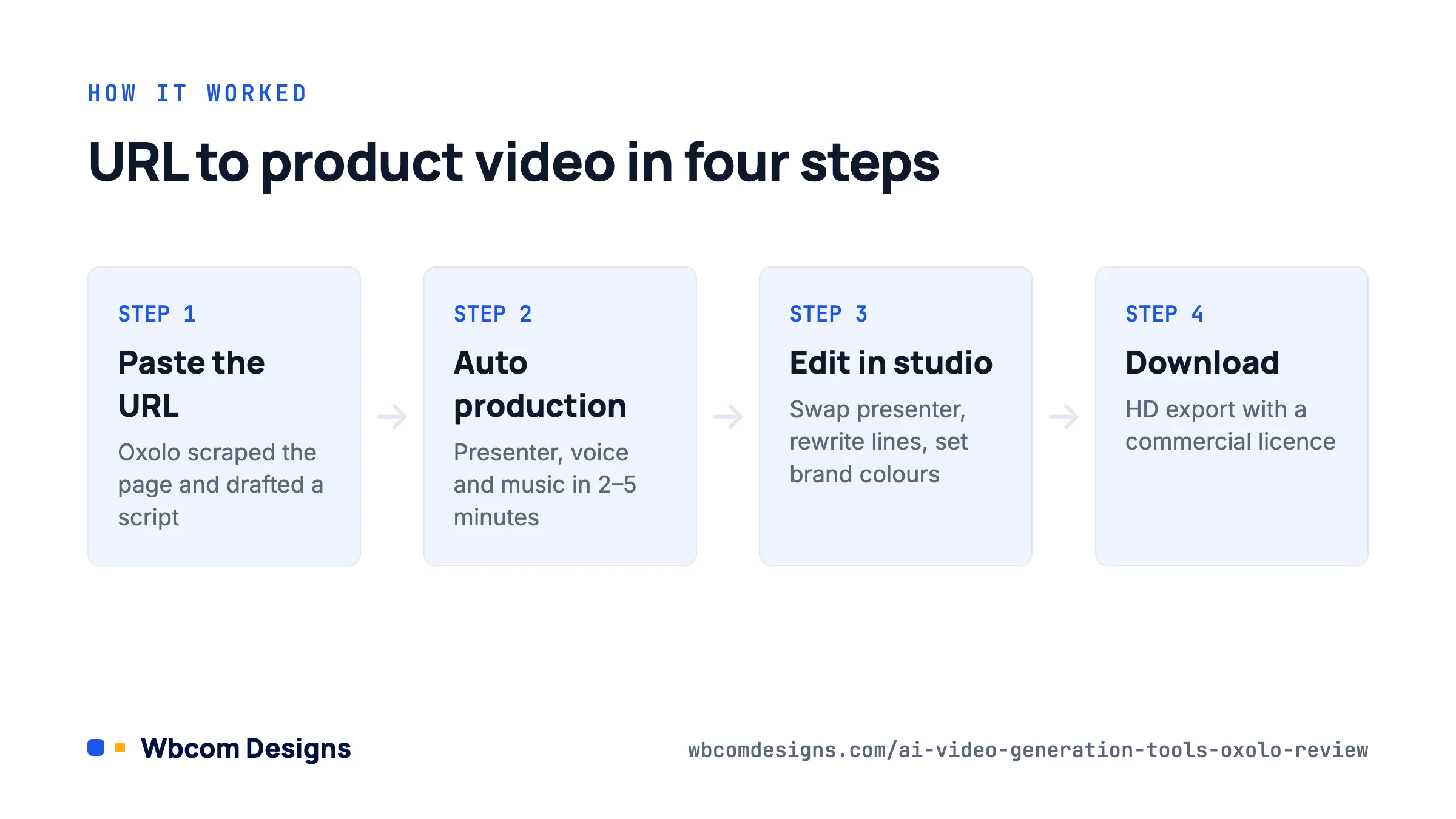 HOW IT WORKED

URL to product video in four steps

STEP 1

Paste the URL

Oxolo scraped the page and drafted a script

STEP 2

Auto production

Presenter, voice and music in 2–5 minutes

STEP 3

Edit in studio

Swap presenter, rewrite lines, set brand colours

STEP 4

Download

HD export with a commercial licence

Wbcom Designs

wbcomdesigns.com/ai-video-generation-tools-oxolo-review